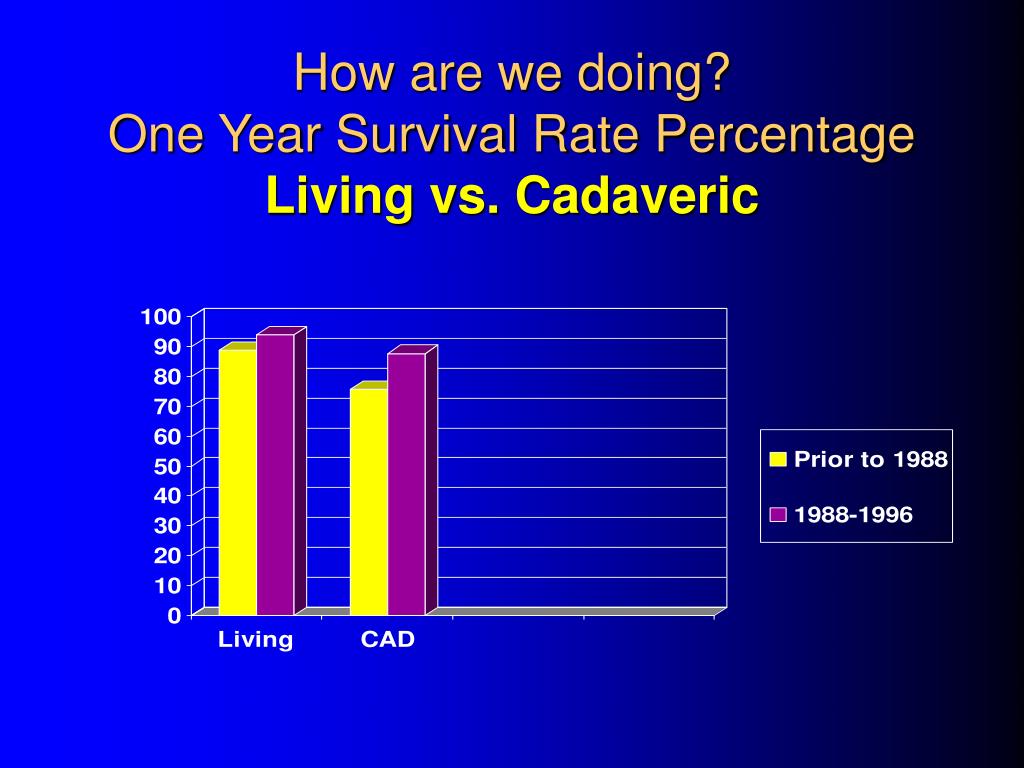 How are we doing?
One Year Survival Rate Percentage
Living vs. Cadaveric

100
90
80
70
60
50
40
30
20
10
0

Living
CAD

Prior to 1988
1988-1996